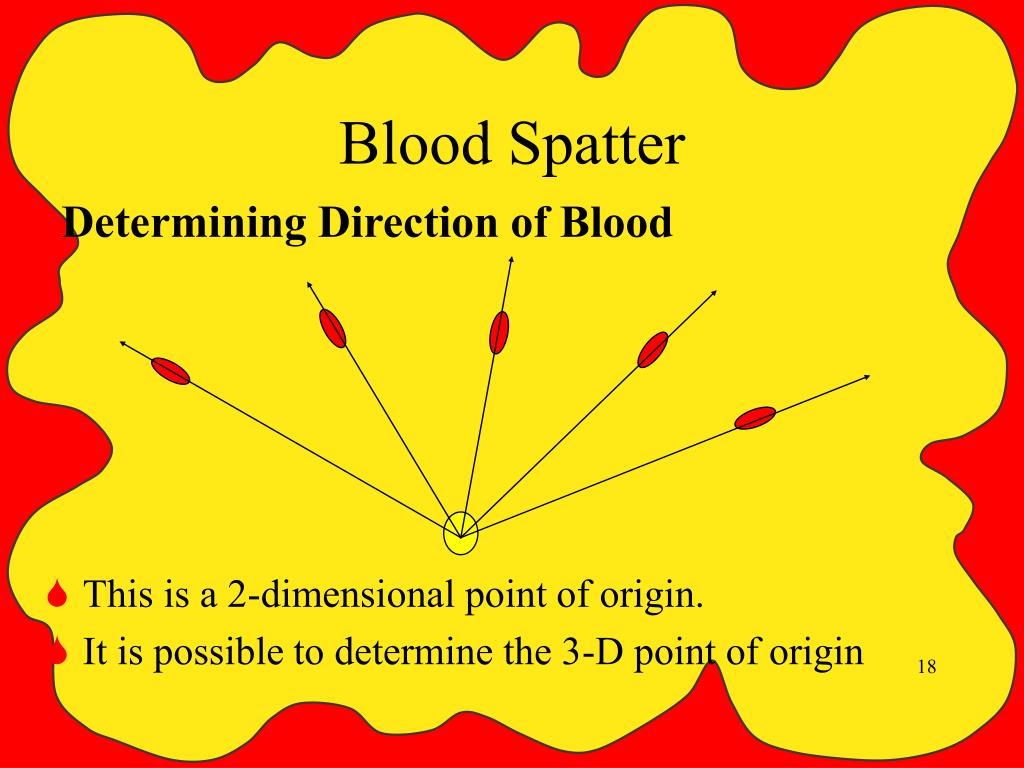 Blood Spatter

Determining Direction of Blood

This is a 2-dimensional point of origin.
It is possible to determine the 3-D point of origin

18